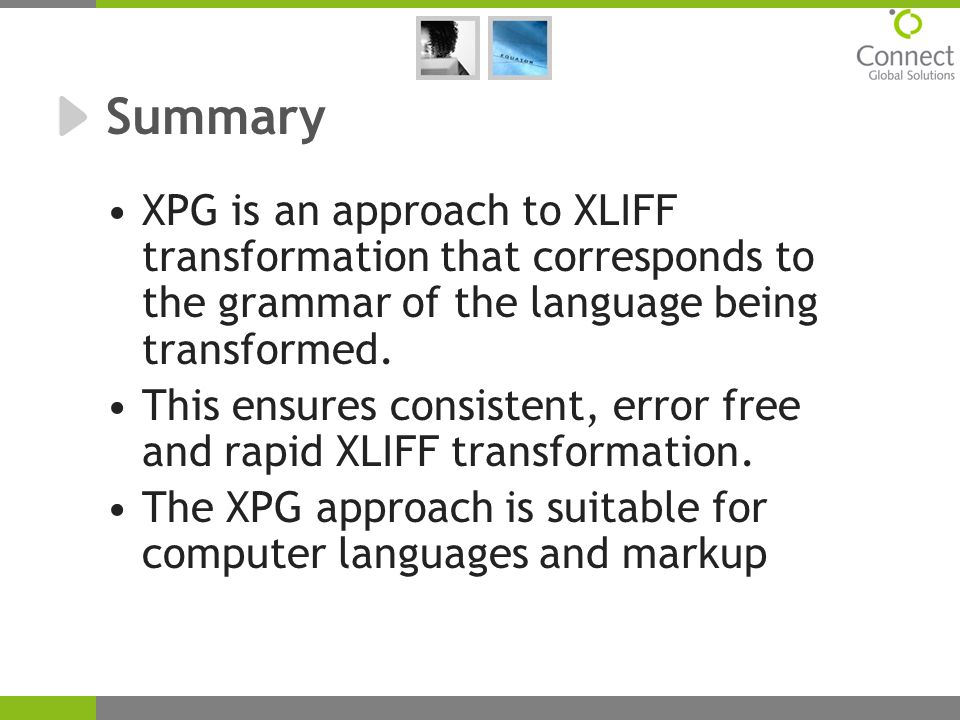 Connect
Global Solutions

Summary

• XPG is an approach to XLIFF transformation that corresponds to the grammar of the language being transformed.

• This ensures consistent, error free and rapid XLIFF transformation.

• The XPG approach is suitable for computer languages and markup